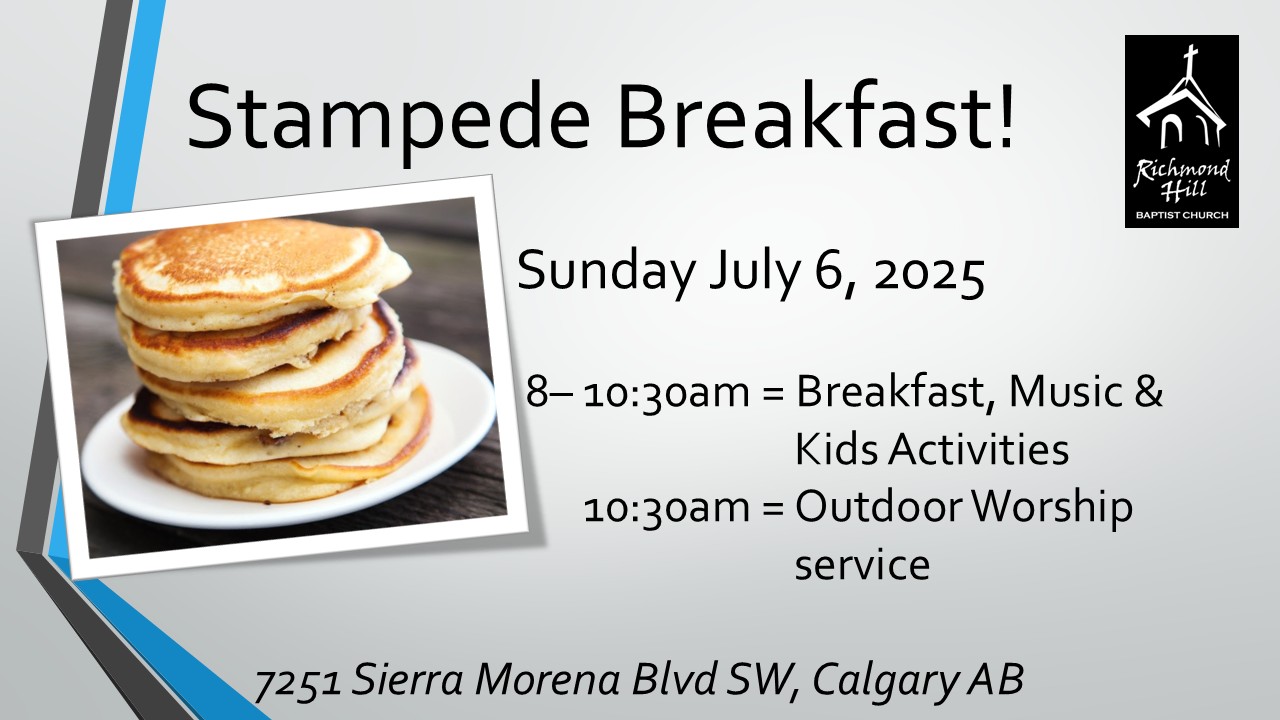 Stampede Breakfast!

Richmond Hill BAPTIST CHURCH

Sunday July 6, 2025

8– 10:30am = Breakfast, Music & Kids Activities
10:30am = Outdoor Worship service

7251 Sierra Morena Blvd SW, Calgary AB